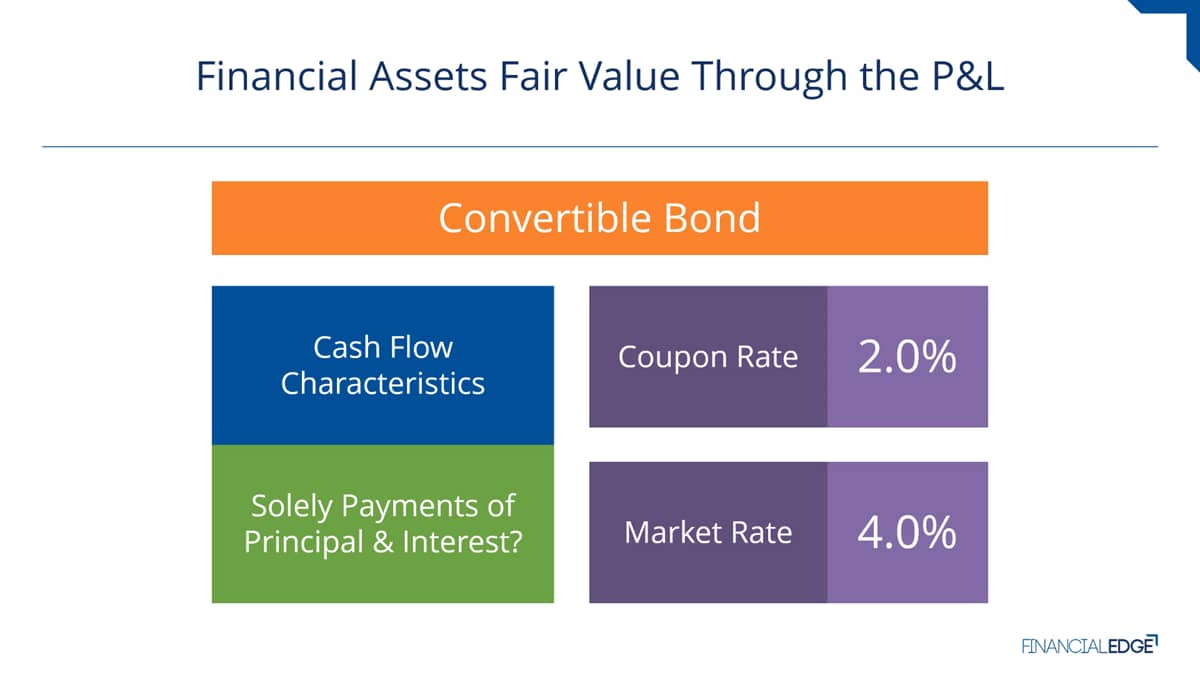 Financial Assets Fair Value Through the P&L

Convertible Bond

Cash Flow Characteristics

Solely Payments of Principal & Interest?

Coupon Rate 2.0%

Market Rate 4.0%

FINANCIALEDGE